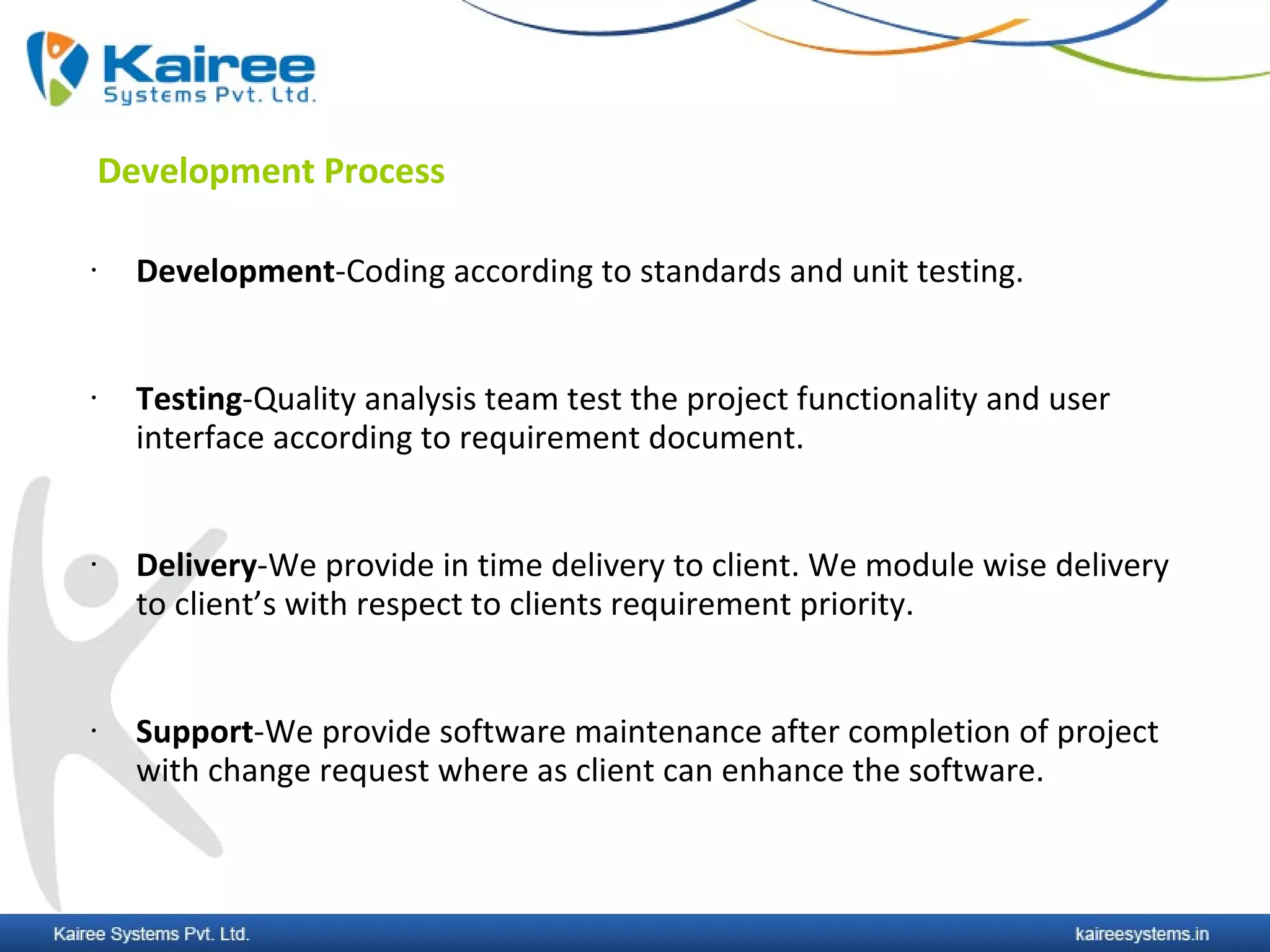 Kairee
Systems Pvt. Ltd.

Development Process

· Development-Coding according to standards and unit testing.

· Testing-Quality analysis team test the project functionality and user interface according to requirement document.

· Delivery-We provide in time delivery to client. We module wise delivery to client’s with respect to clients requirement priority.

· Support-We provide software maintenance after completion of project with change request where as client can enhance the software.

Kairee Systems Pvt. Ltd.

kaireesystems.in